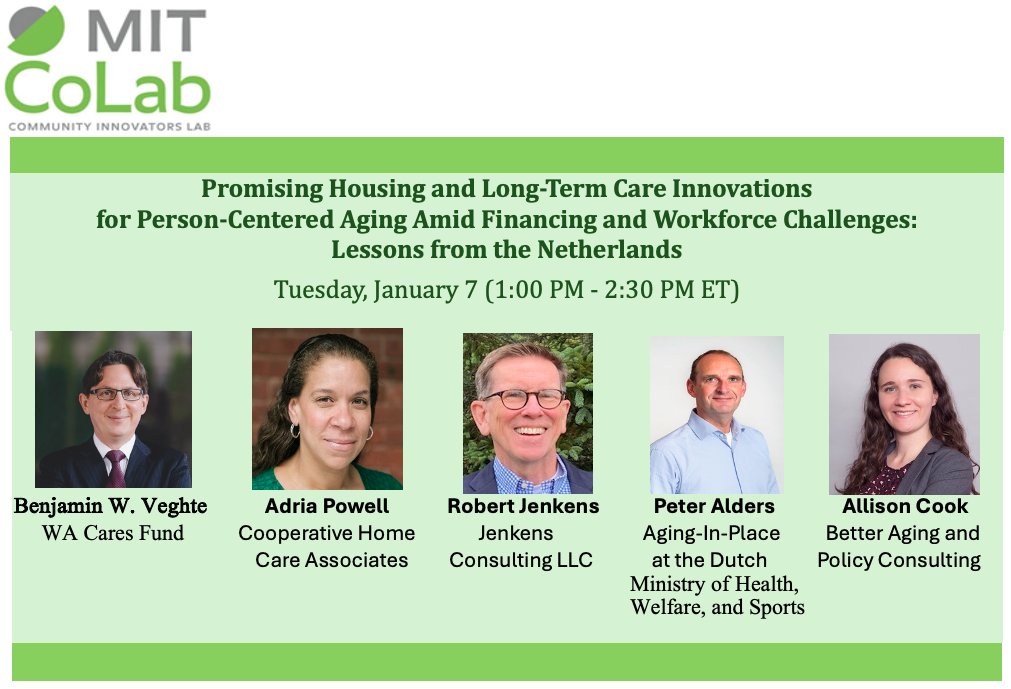 MIT
CoLab
COMMUNITY INNOVATORS LAB

Promising Housing and Long-Term Care Innovations for Person-Centered Aging Amid Financing and Workforce Challenges: Lessons from the Netherlands

Tuesday, January 7 (1:00 PM - 2:30 PM ET)

Benjamin W. Veghte
WA Cares Fund

Adria Powell
Cooperative Home Care Associates

Robert Jenkens
Jenkens Consulting LLC

Peter Alders
Aging-In-Place at the Dutch Ministry of Health, Welfare, and Sports

Allison Cook
Better Aging and Policy Consulting